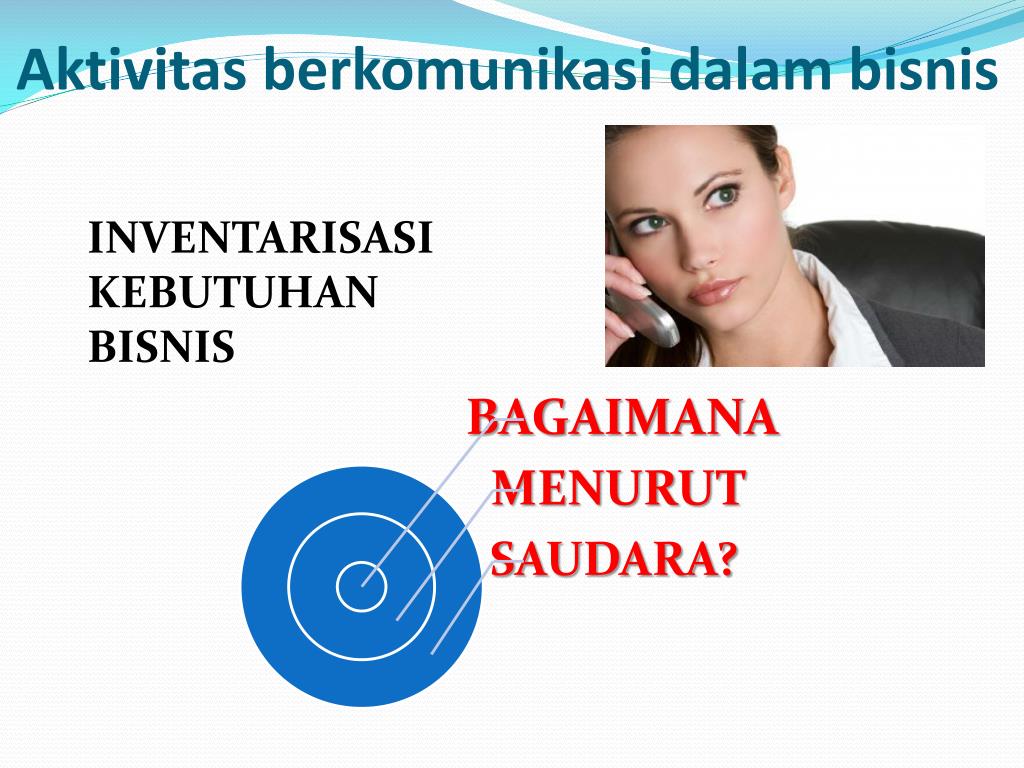 Aktivitas berkomunikasi dalam bisnis

INVENTARISASI KEBUTUHAN BISNIS

BAGAIMANA
MENURUT
SAUDARA?